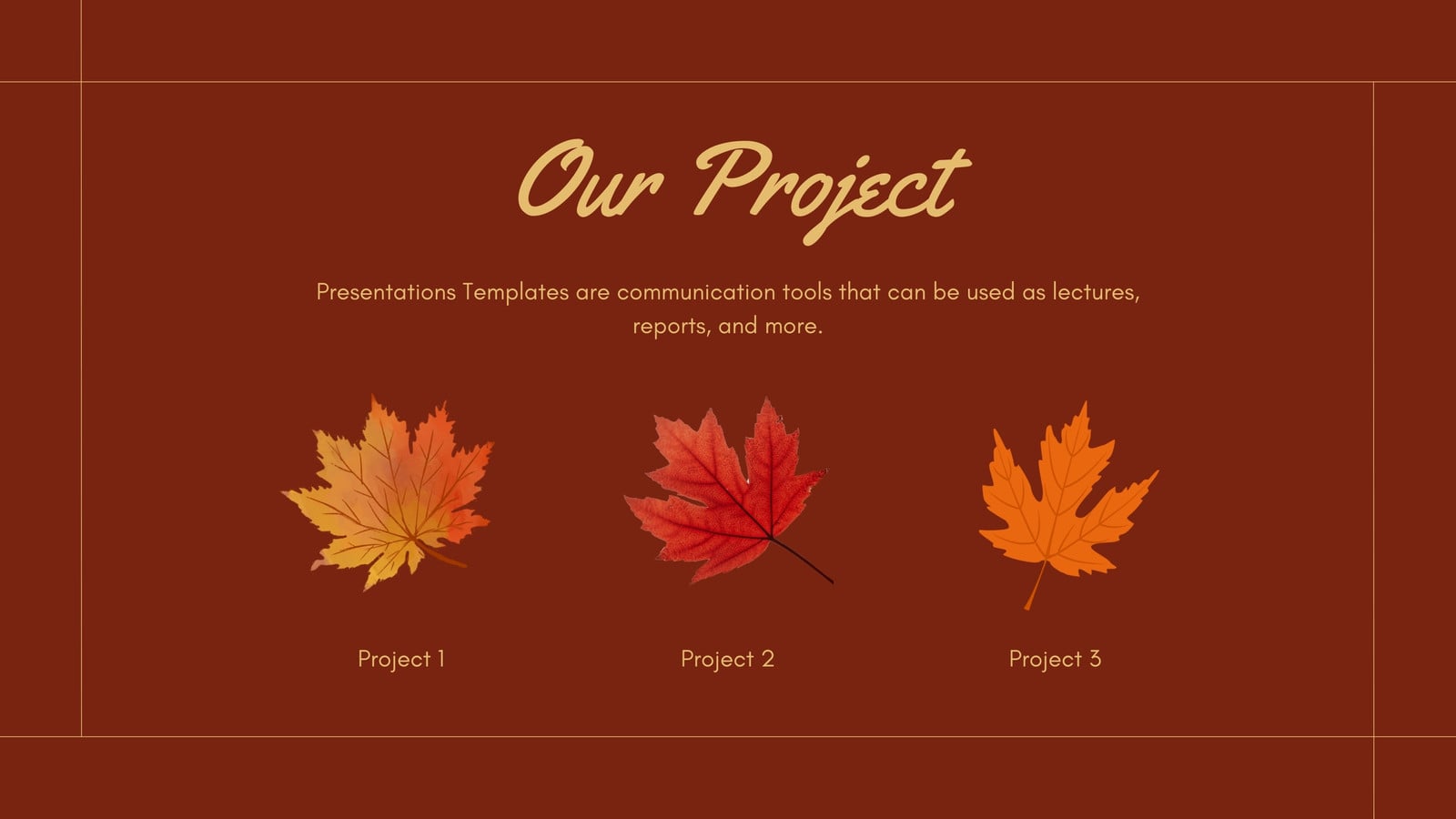 Our Project

Presentations Templates are communication tools that can be used as lectures, reports, and more.

Project 1

Project 2

Project 3